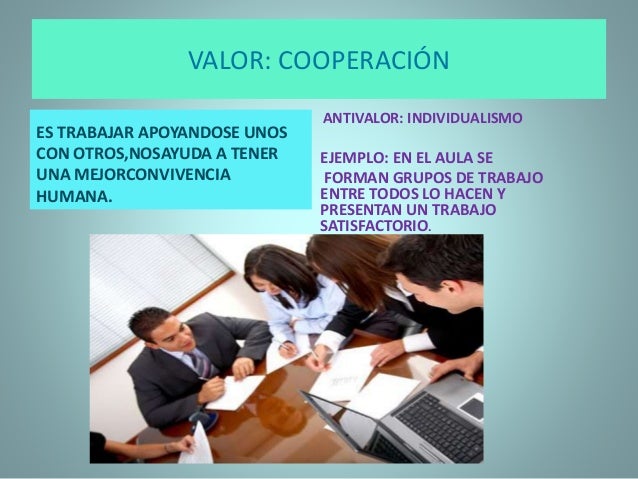 VALOR: COOPERACIÓN

ES TRABAJAR APOYANDOSE UNOS CON OTROS,NOSAYUDA A TENER UNA MEJORCONVIVENCIA HUMANA.

ANTIVALOR: INDIVIDUALISMO

EJEMPLO: EN EL AULA SE FORMAN GRUPOS DE TRABAJO ENTRE TODOS LO HACEN Y PRESENTAN UN TRABAJO SATISFACTORIO.